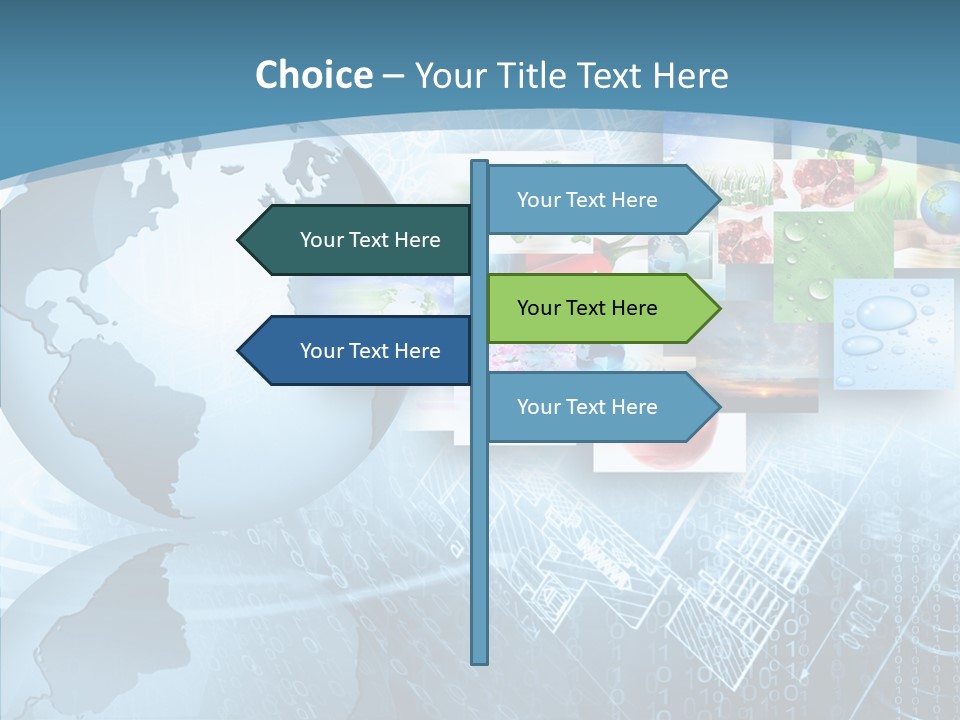 Choice – Your Title Text Here

Your Text Here

Your Text Here

Your Text Here

Your Text Here

Your Text Here